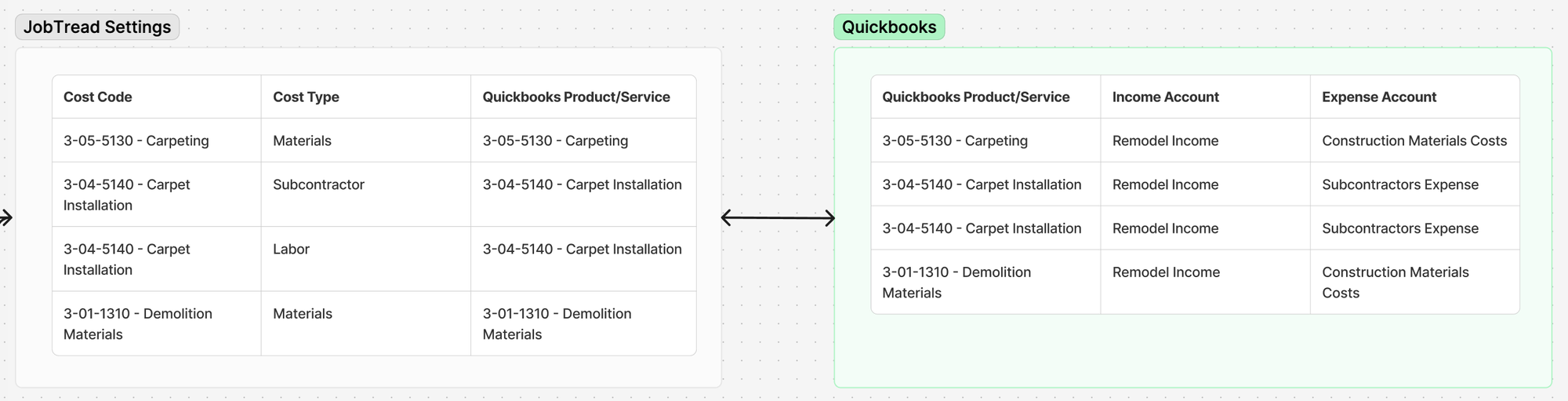 JobTread Settings

| Cost Code | Cost Type | Quickbooks Product/Service |
|---|---|---|
| 3-05-5130 - Carpeting | Materials | 3-05-5130 - Carpeting |
| 3-04-5140 - Carpet Installation | Subcontractor | 3-04-5140 - Carpet Installation |
| 3-04-5140 - Carpet Installation | Labor | 3-04-5140 - Carpet Installation |
| 3-01-1310 - Demolition Materials | Materials | 3-01-1310 - Demolition Materials |

Quickbooks

| Quickbooks Product/Service | Income Account | Expense Account |
|---|---|---|
| 3-05-5130 - Carpeting | Remodel Income | Construction Materials Costs |
| 3-04-5140 - Carpet Installation | Remodel Income | Subcontractors Expense |
| 3-04-5140 - Carpet Installation | Remodel Income | Subcontractors Expense |
| 3-01-1310 - Demolition Materials | Remodel Income | Construction Materials Costs |